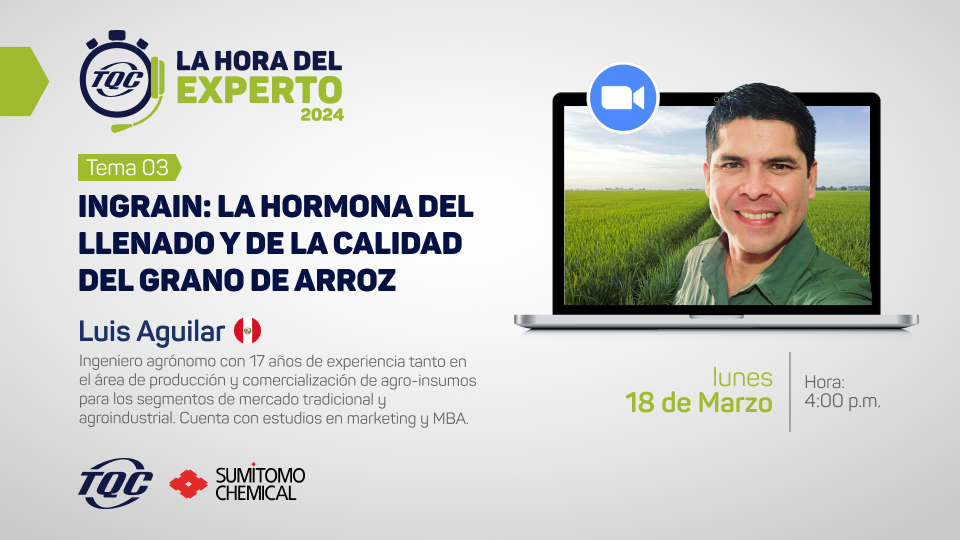 TQC LA HORA DEL EXPERTO 2024

Tema 03

INGRAIN: LA HORMONA DEL LLENADO Y DE LA CALIDAD DEL GRANO DE ARROZ

Luis Aguilar

Ingeniero agrónomo con 17 años de experiencia tanto en el área de producción y comercialización de agro-insumos para los segmentos de mercado tradicional y agroindustrial. Cuenta con estudios en marketing y MBA.

lunes
18 de Marzo

Hora:
4:00 p.m.

TQC

SUMITOMO CHEMICAL